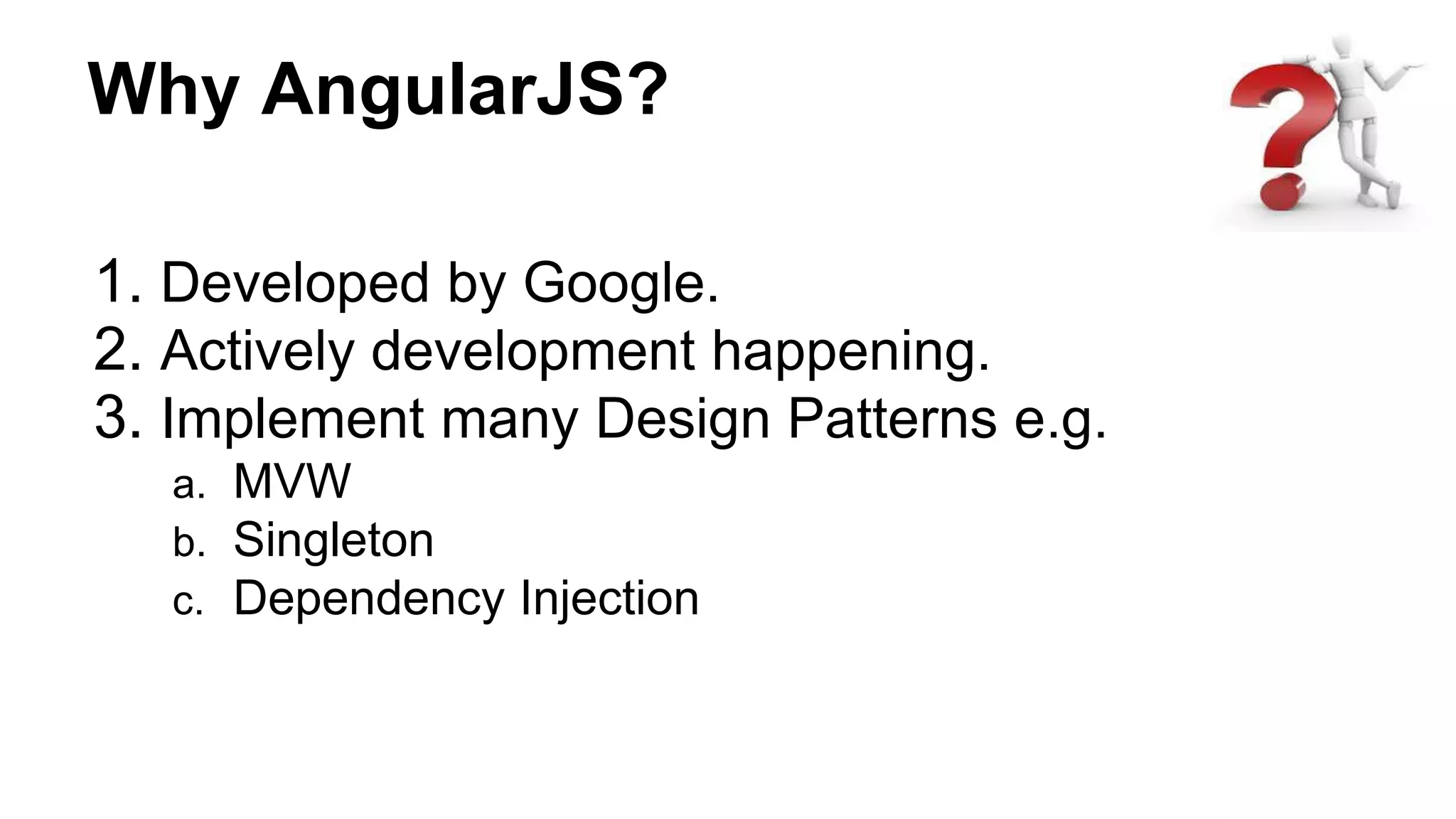 Why AngularJS?

1. Developed by Google.
2. Actively development happening.
3. Implement many Design Patterns e.g.
a. MVW
b. Singleton
c. Dependency Injection